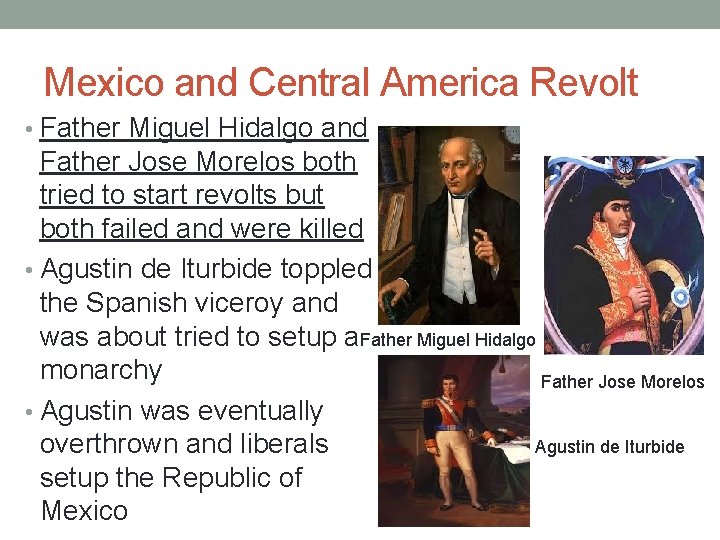 Mexico and Central America Revolt

• Father Miguel Hidalgo and Father Jose Morelos both tried to start revolts but both failed and were killed

• Agustin de Iturbide toppled the Spanish viceroy and was about tried to setup a monarchy

• Agustin was eventually overthrown and liberals setup the Republic of Mexico

Father Miguel Hidalgo

Father Jose Morelos

Agustin de Iturbide